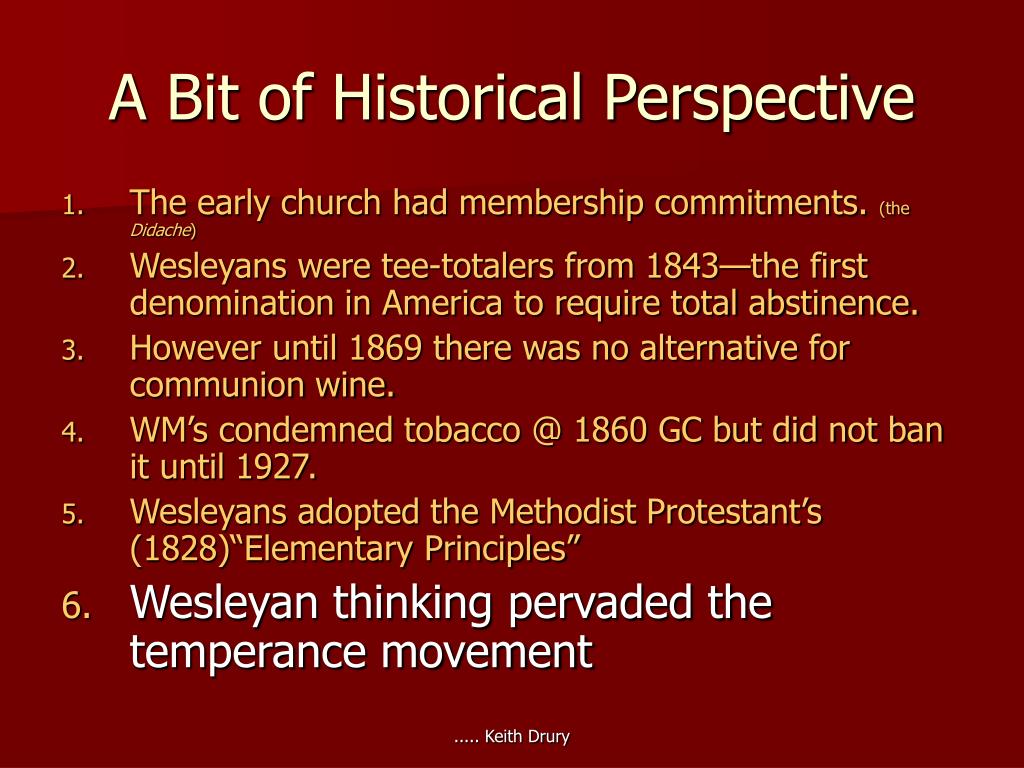 A Bit of Historical Perspective

1. The early church had membership commitments. (the Didache)
2. Wesleyans were tee-totalers from 1843—the first denomination in America to require total abstinence.
3. However until 1869 there was no alternative for communion wine.
4. WM’s condemned tobacco @ 1860 GC but did not ban it until 1927.
5. Wesleyans adopted the Methodist Protestant’s (1828)“Elementary Principles”
6. Wesleyan thinking pervaded the temperance movement

….. Keith Drury